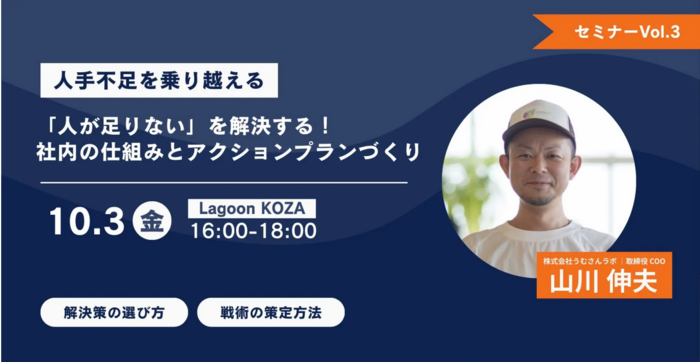 セミナーVol.3

人手不足を乗り越える

「人が足りない」を解決する！
社内の仕組みとアクションプランづくり

10.3 金

Lagoon KOZA
16:00-18:00

株式会社うむさんラボ｜取締役 COO
山川 伸夫

解決策の選び方

戦術の策定方法